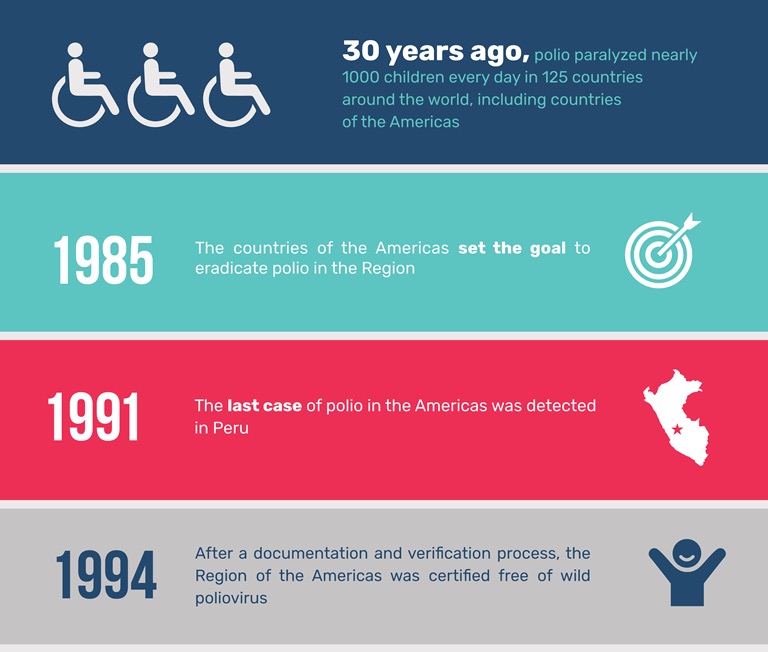 30 years ago, polio paralyzed nearly 1000 children every day in 125 countries around the world, including countries of the Americas

1985

The countries of the Americas set the goal to eradicate polio in the Region

1991

The last case of polio in the Americas was detected in Peru

1994

After a documentation and verification process, the Region of the Americas was certified free of wild poliovirus